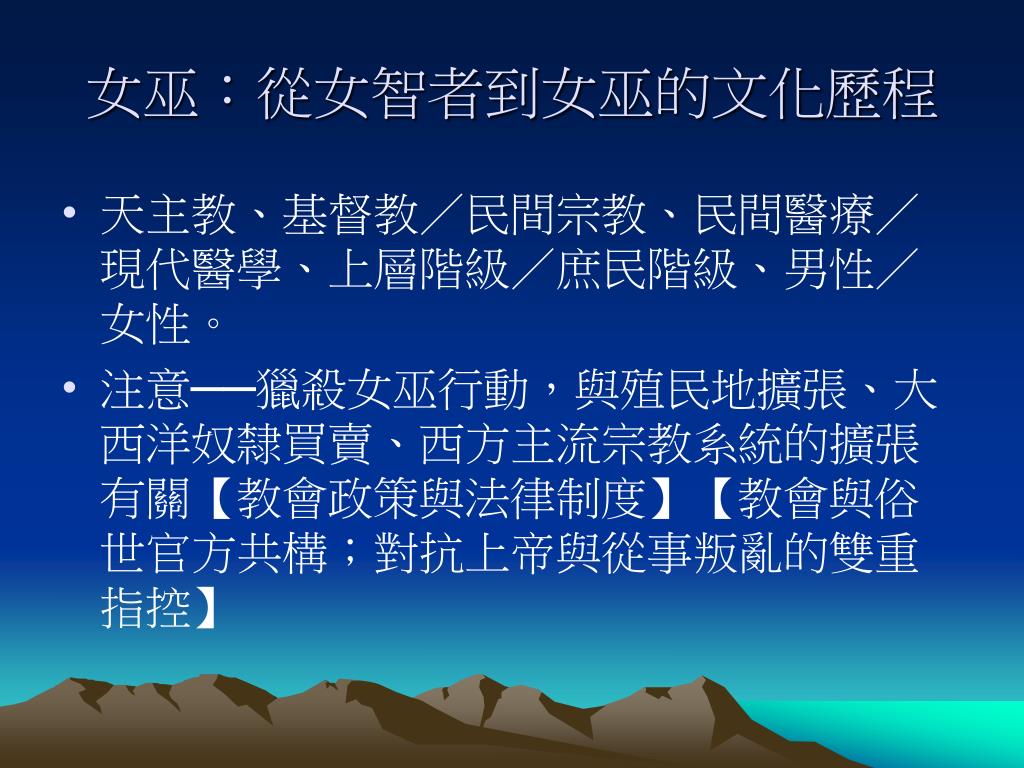 女巫：從女智者到女巫的文化歷程

• 天主教、基督教／民間宗教、民間醫療／現代醫學、上層階級／庶民階級、男性／女性。

• 注意──獵殺女巫行動，與殖民地擴張、大西洋奴隸買賣、西方主流宗教系統的擴張有關【教會政策與法律制度】【教會與俗世官方共構；對抗上帝與從事叛亂的雙重指控】